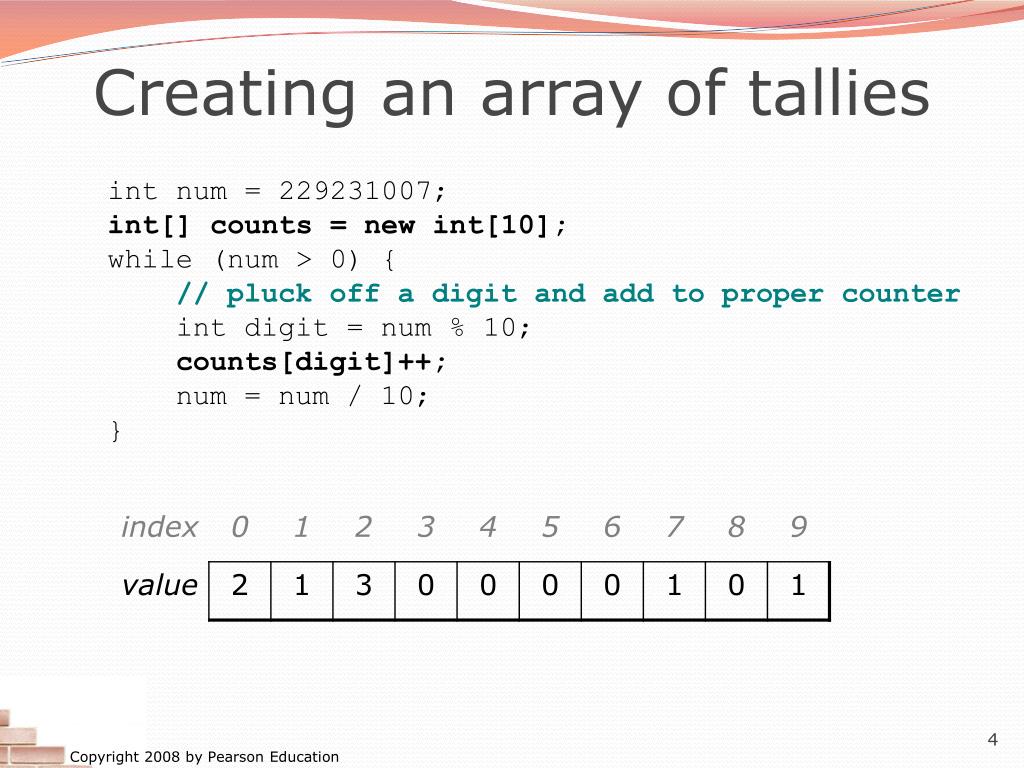 Creating an array of tallies

int num = 229231007;
int[] counts = new int[10];
while (num > 0) {
    // pluck off a digit and add to proper counter
    int digit = num % 10;
    counts[digit]++;
    num = num / 10;
}

| index | 0 | 1 | 2 | 3 | 4 | 5 | 6 | 7 | 8 | 9 |
|---|---|---|---|---|---|---|---|---|---|---|
| value | 2 | 1 | 3 | 0 | 0 | 0 | 0 | 1 | 0 | 1 |

Copyright 2008 by Pearson Education

4